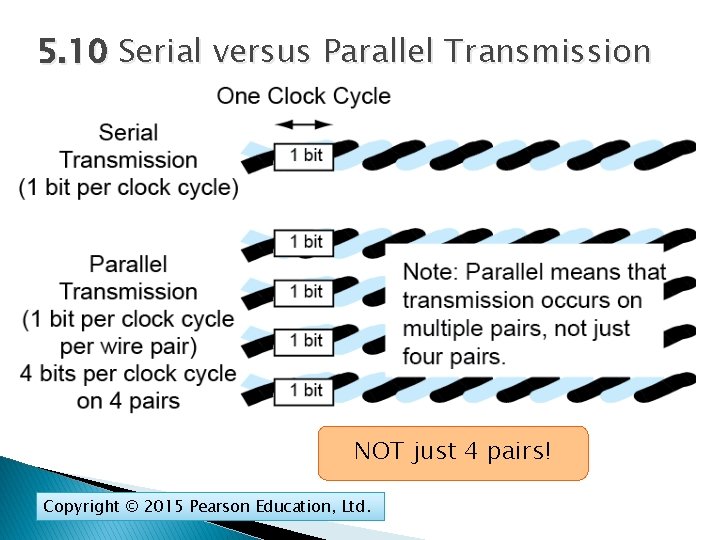 5.10 Serial versus Parallel Transmission

One Clock Cycle

Serial Transmission (1 bit per clock cycle)

1 bit

Parallel Transmission (1 bit per clock cycle per wire pair) 4 bits per clock cycle on 4 pairs

1 bit

1 bit

1 bit

1 bit

Note: Parallel means that transmission occurs on multiple pairs, not just four pairs.

NOT just 4 pairs!

Copyright © 2015 Pearson Education, Ltd.